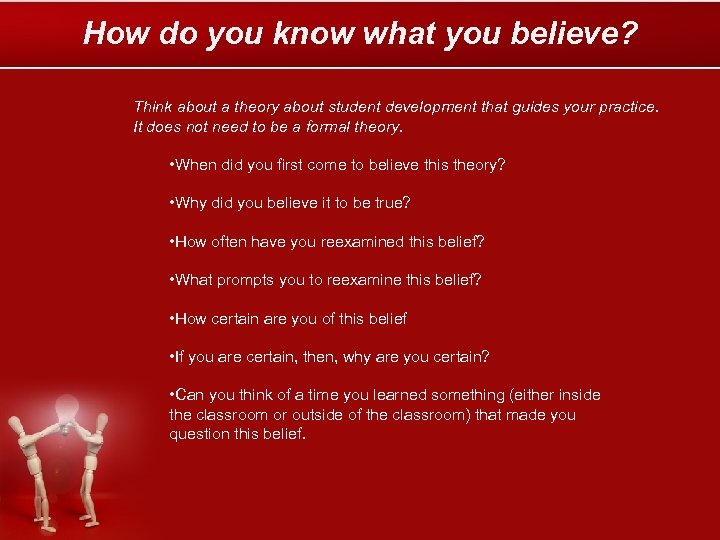 How do you know what you believe?

Think about a theory about student development that guides your practice. It does not need to be a formal theory.

•When did you first come to believe this theory?

•Why did you believe it to be true?

•How often have you reexamined this belief?

•What prompts you to reexamine this belief?

•How certain are you of this belief

•If you are certain, then, why are you certain?

•Can you think of a time you learned something (either inside the classroom or outside of the classroom) that made you question this belief.